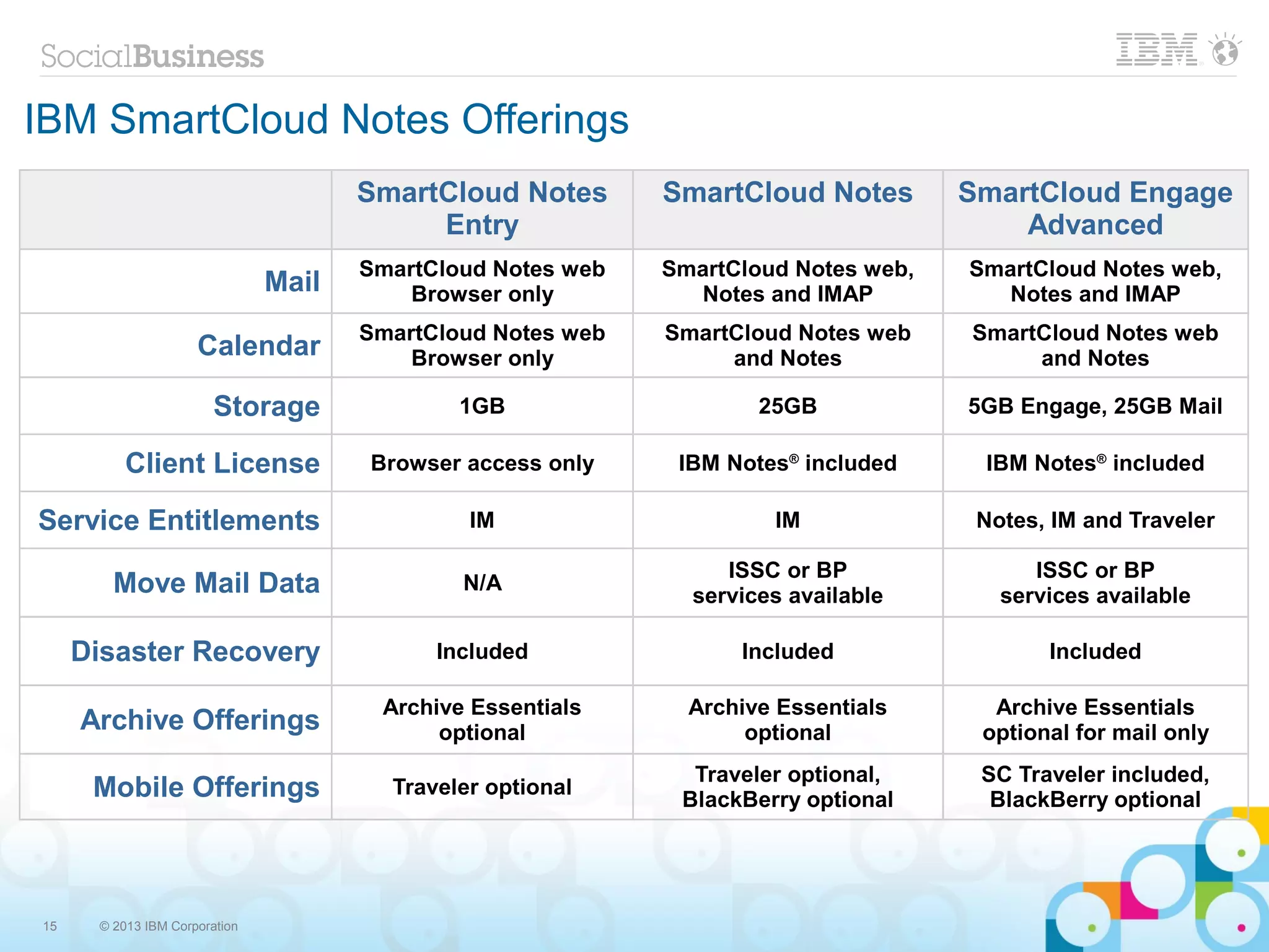 SocialBusiness

IBM

IBM SmartCloud Notes Offerings

| | SmartCloud Notes Entry | SmartCloud Notes | SmartCloud Engage Advanced |
|---|---|---|---|
| Mail | SmartCloud Notes web Browser only | SmartCloud Notes web, Notes and IMAP | SmartCloud Notes web, Notes and IMAP |
| Calendar | SmartCloud Notes web Browser only | SmartCloud Notes web and Notes | SmartCloud Notes web and Notes |
| Storage | 1GB | 25GB | 5GB Engage, 25GB Mail |
| Client License | Browser access only | IBM Notes® included | IBM Notes® included |
| Service Entitlements | IM | IM | Notes, IM and Traveler |
| Move Mail Data | N/A | ISSC or BP services available | ISSC or BP services available |
| Disaster Recovery | Included | Included | Included |
| Archive Offerings | Archive Essentials optional | Archive Essentials optional | Archive Essentials optional for mail only |
| Mobile Offerings | Traveler optional | Traveler optional, BlackBerry optional | SC Traveler included, BlackBerry optional |

15 © 2013 IBM Corporation